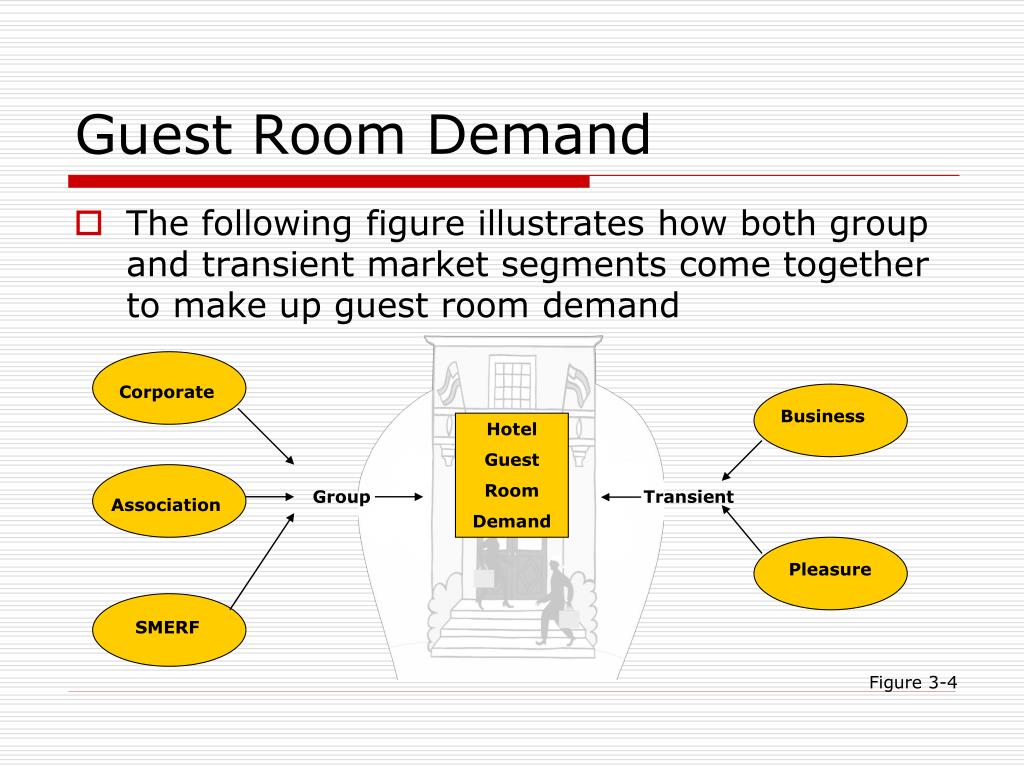 Guest Room Demand

The following figure illustrates how both group and transient market segments come together to make up guest room demand

Corporate

Association

SMERF

Group

Hotel Guest Room Demand

Transient

Business

Pleasure

Figure 3-4